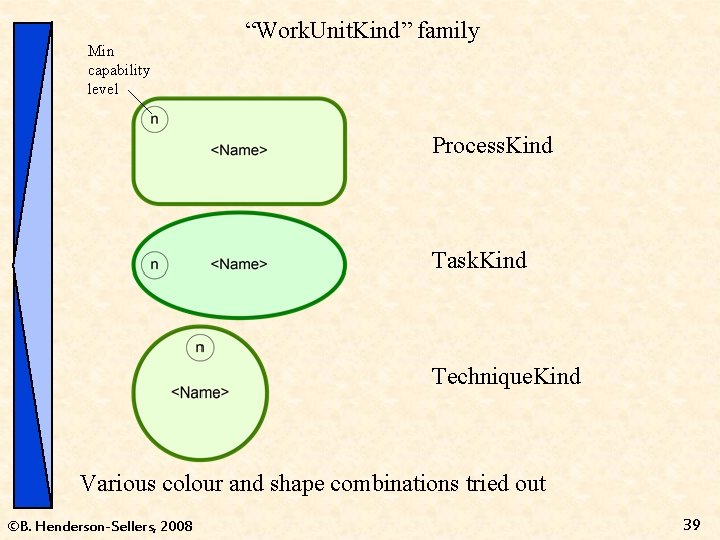 “WorkUnitKind” family

Min capability level

n

<Name>

ProcessKind

n

<Name>

TaskKind

n

<Name>

TechniqueKind

Various colour and shape combinations tried out

©B. Henderson-Sellers, 2008

39